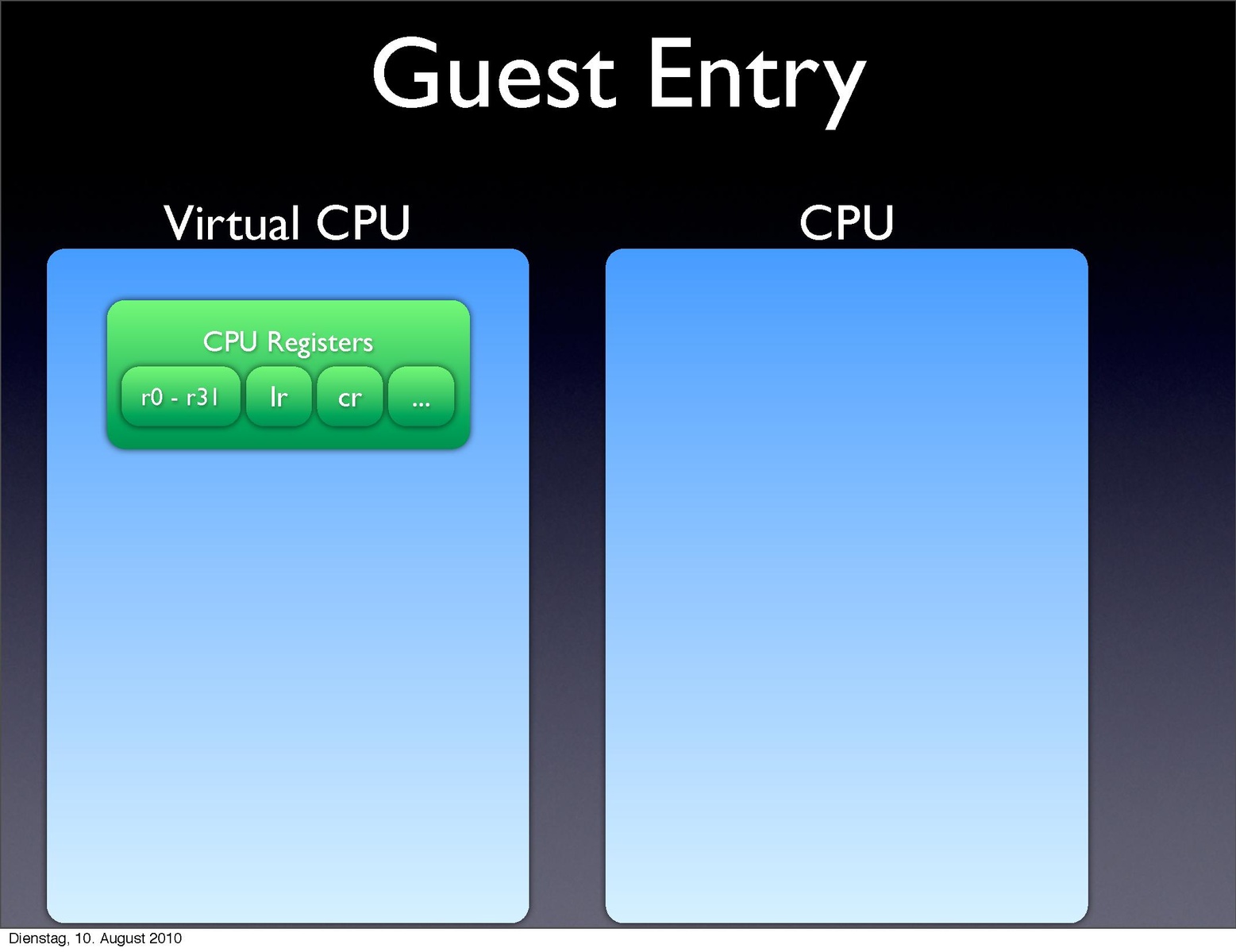 Guest Entry

Virtual CPU

CPU Registers

r0 - r31

lr

cr

...

CPU

Dienstag, 10. August 2010